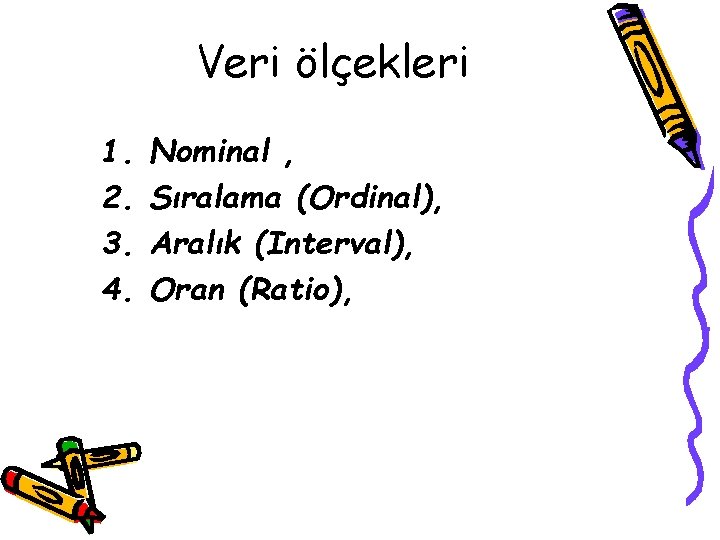 Veri ölçekleri

1. Nominal ,
2. Sıralama (Ordinal),
3. Aralık (Interval),
4. Oran (Ratio),